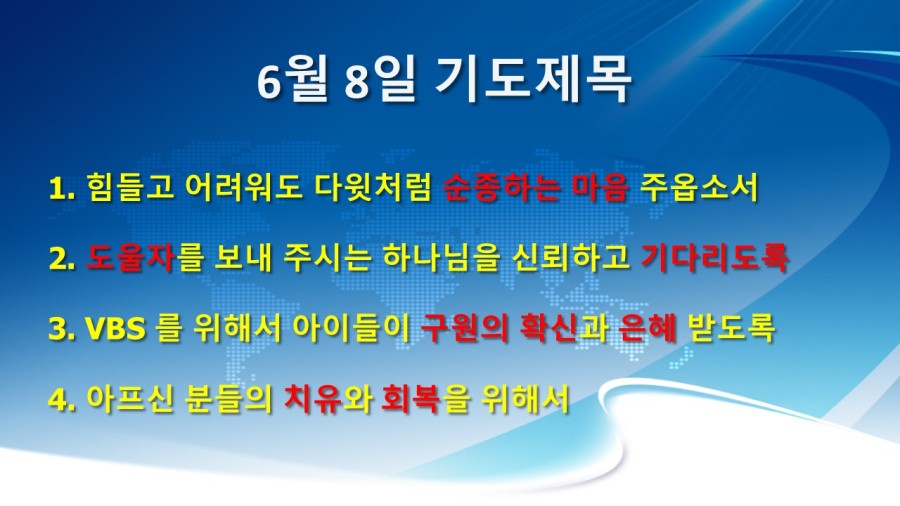 6월 8일 기도제목

1. 힘들고 어려워도 다윗처럼 순종하는 마음 주옵소서

2. 도울자를 보내 주시는 하나님을 신뢰하고 기다리도록

3. VBS 를 위해서 아이들이 구원의 확신과 은혜 받도록

4. 아프신 분들의 치유와 회복을 위해서